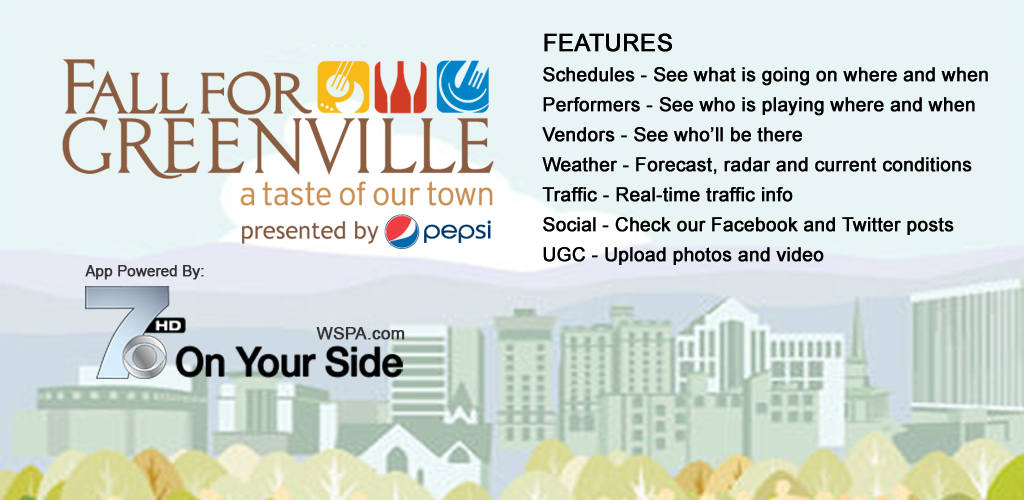 FALL FOR GREENVILLE
a taste of our town
presented by pepsi

App Powered By:
7 HD
WSPA.com
On Your Side

FEATURES
Schedules - See what is going on where and when
Performers - See who is playing where and when
Vendors - See who'll be there
Weather - Forecast, radar and current conditions
Traffic - Real-time traffic info
Social - Check our Facebook and Twitter posts
UGC - Upload photos and video